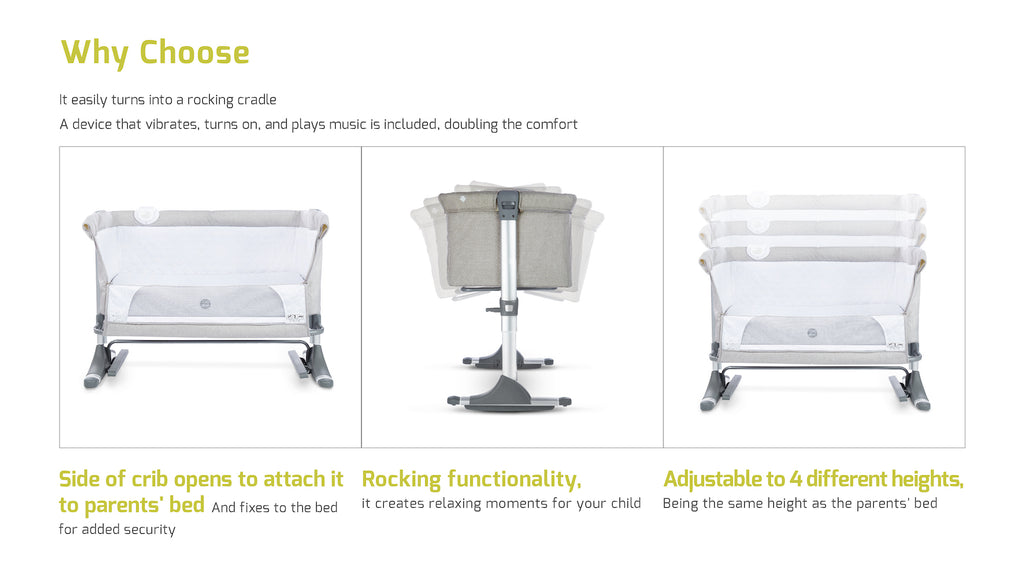 Why Choose

It easily turns into a rocking cradle

A device that vibrates, turns on, and plays music is included, doubling the comfort

Side of crib opens to attach it to parents' bed And fixes to the bed for added security

Rocking functionality, it creates relaxing moments for your child

Adjustable to 4 different heights, Being the same height as the parents' bed